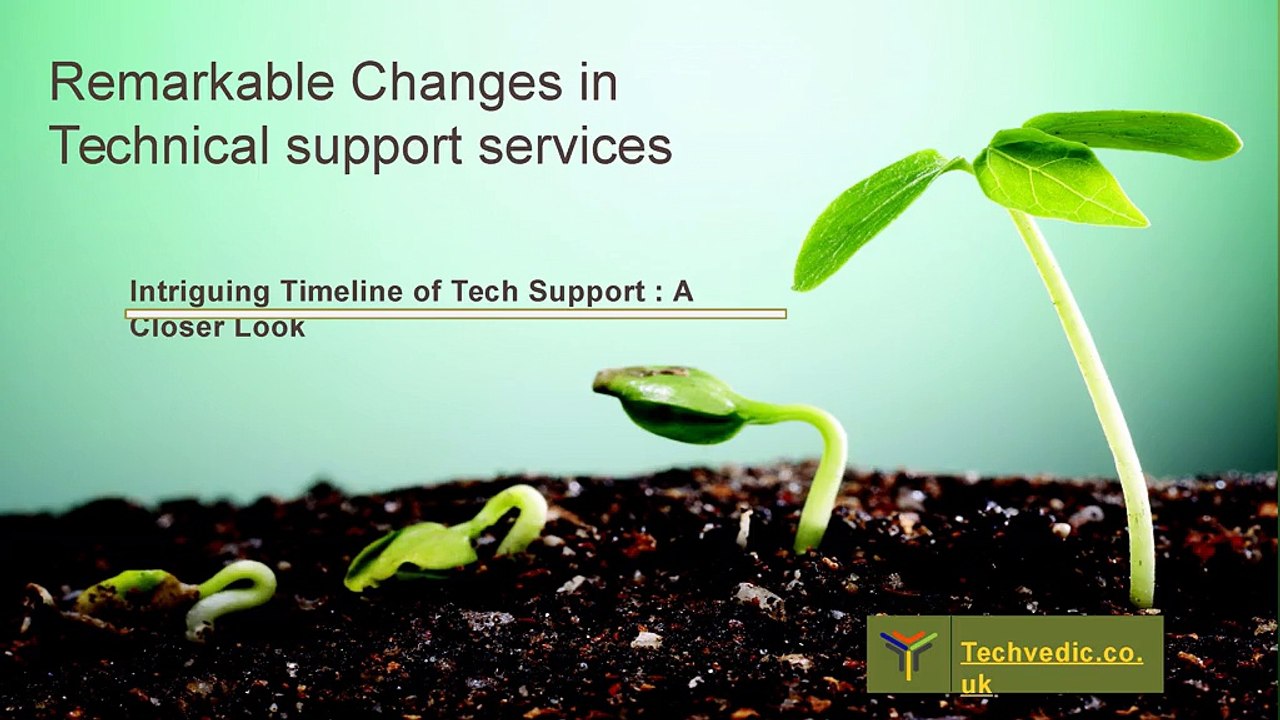 Remarkable Changes in Technical support services

Intriguing Timeline of Tech Support : A Closer Look

Techvedic.co.uk